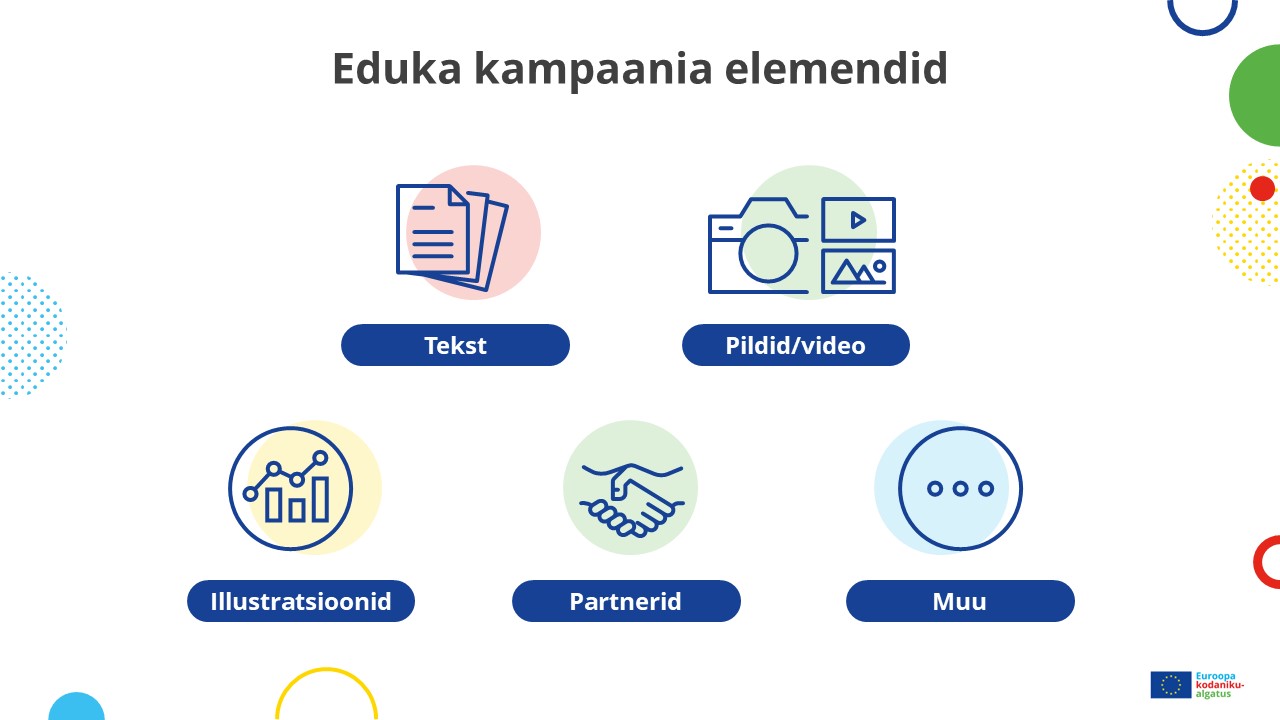 Eduka kampaania elemendid

Tekst

Pildid/video

Illustratsioonid

Partnerid

Muu

Euroopa kodanikualgatus